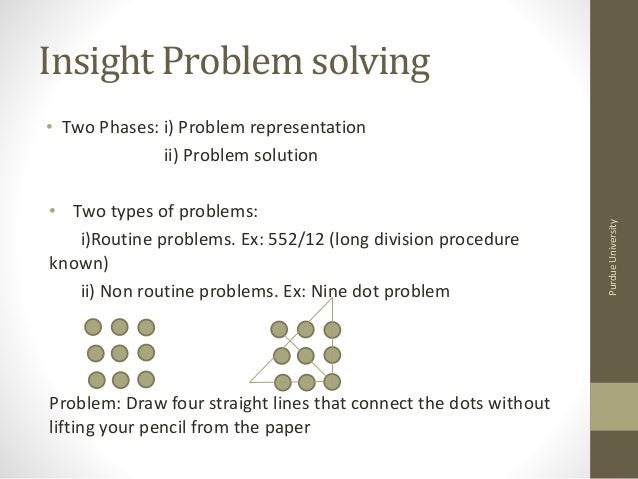 Insight Problem solving

• Two Phases: i) Problem representation
ii) Problem solution

• Two types of problems:
i)Routine problems. Ex: 552/12 (long division procedure known)
ii) Non routine problems. Ex: Nine dot problem

Problem: Draw four straight lines that connect the dots without lifting your pencil from the paper

Purdue University